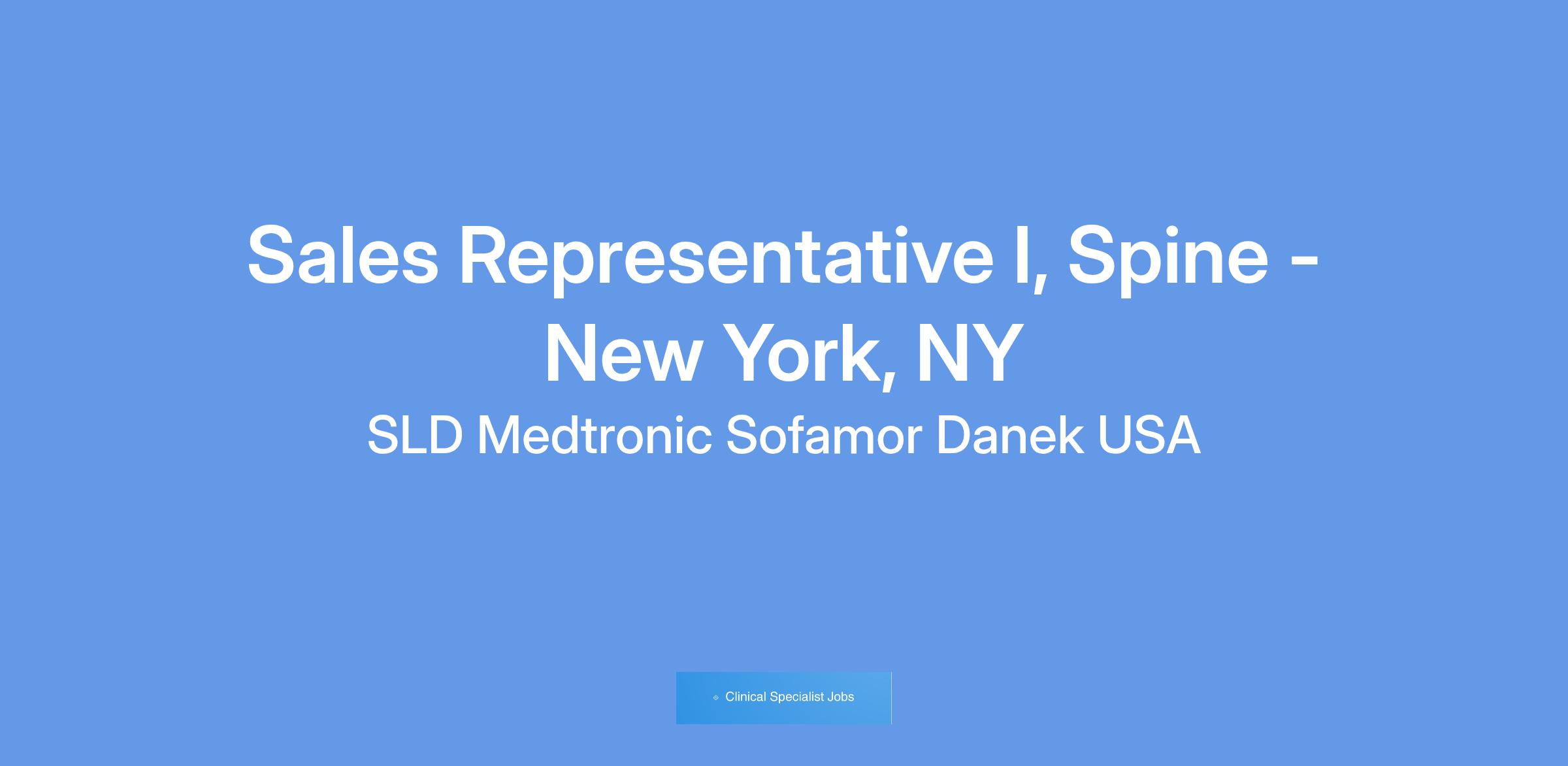 Sales Representative I, Spine - New York, NY

SLD Medtronic Sofamor Danek USA

Clinical Specialist Jobs